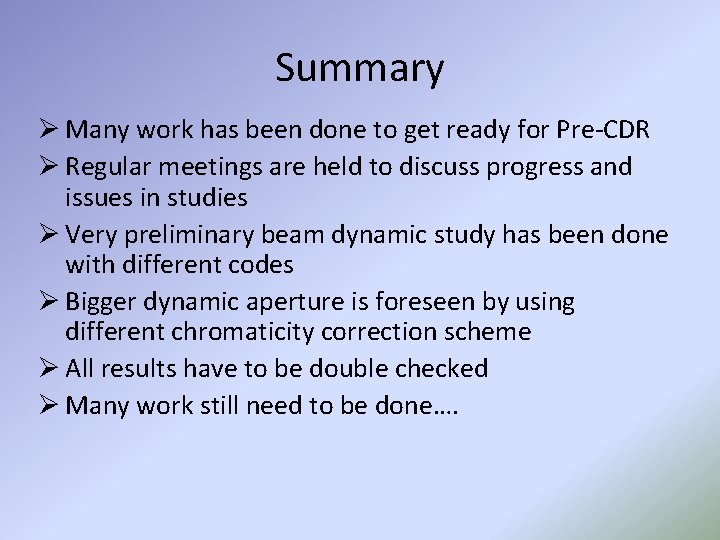 Summary

➢ Many work has been done to get ready for Pre-CDR

➢ Regular meetings are held to discuss progress and issues in studies

➢ Very preliminary beam dynamic study has been done with different codes

➢ Bigger dynamic aperture is foreseen by using different chromaticity correction scheme

➢ All results have to be double checked

➢ Many work still need to be done….